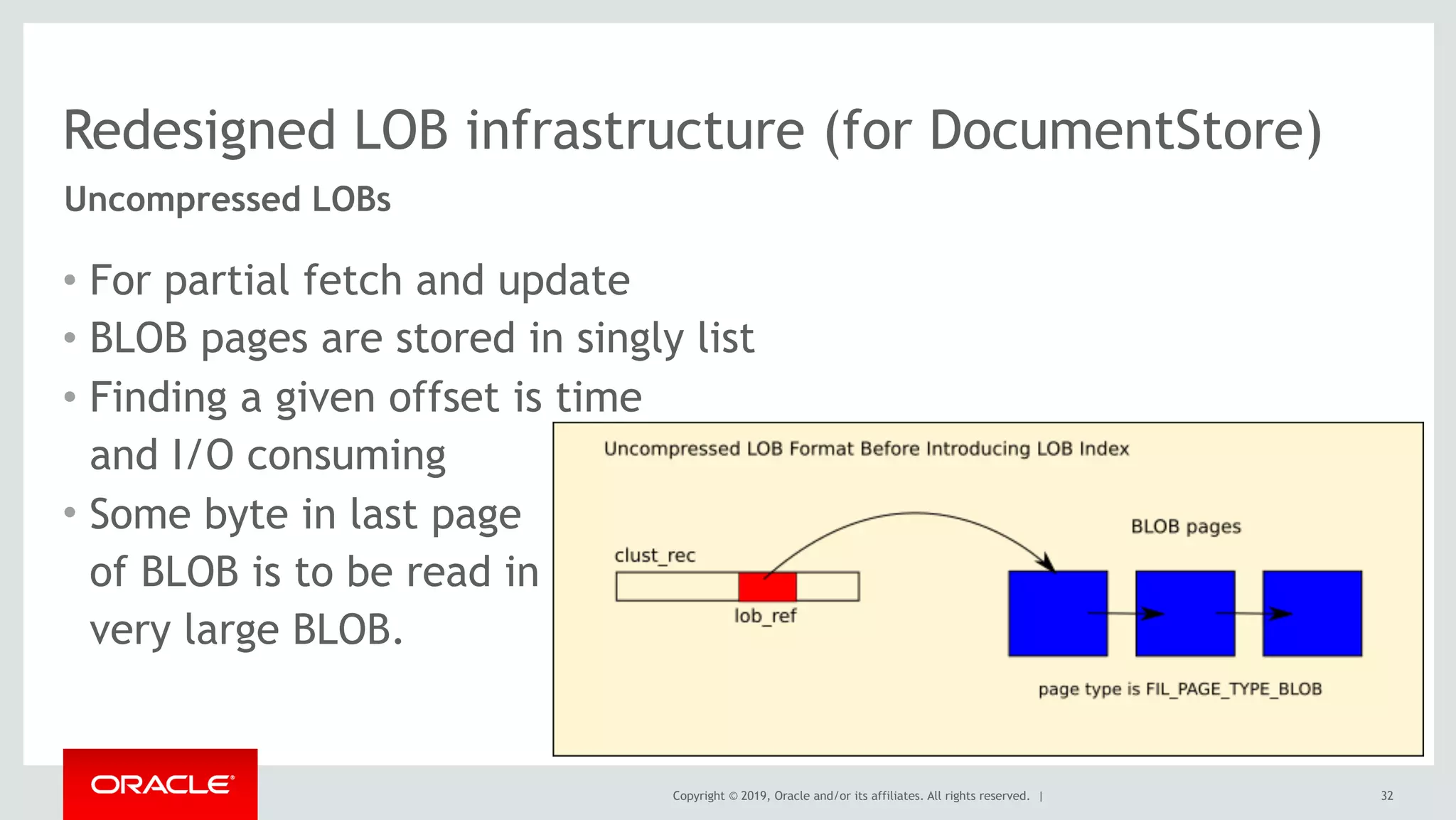 Redesigned LOB infrastructure (for DocumentStore)

Uncompressed LOBs

• For partial fetch and update
• BLOB pages are stored in singly list
• Finding a given offset is time and I/O consuming
• Some byte in last page of BLOB is to be read in very large BLOB.

Uncompressed LOB Format Before Introducing LOB Index

BLOB pages

clust_rec

lob_ref

page type is FIL_PAGE_TYPE_BLOB

ORACLE

Copyright © 2019, Oracle and/or its affiliates. All rights reserved. |

32